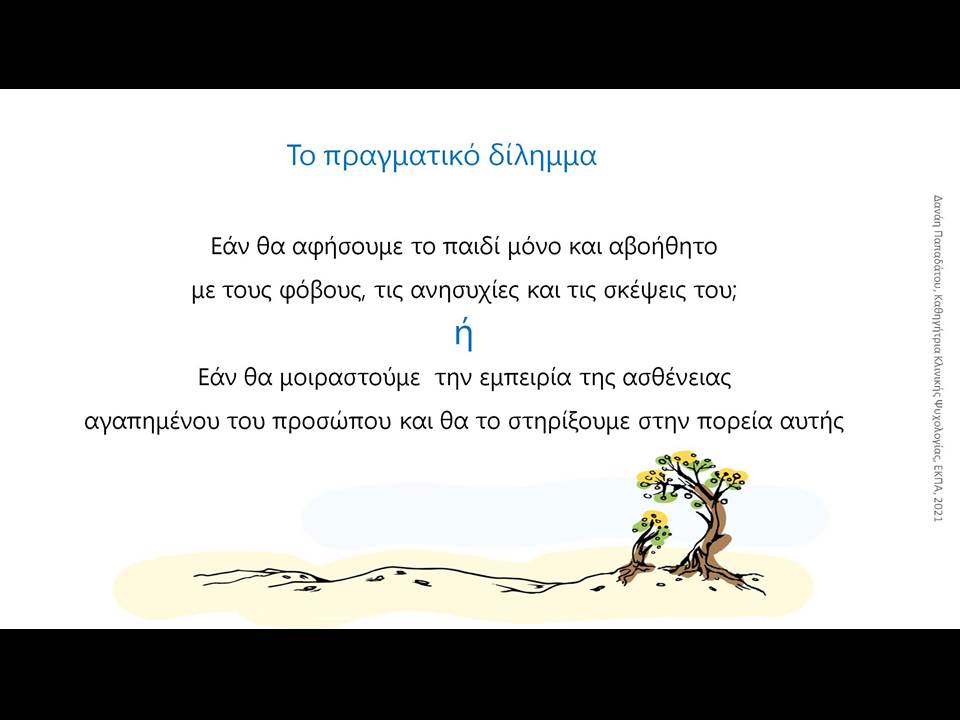 Το πραγματικό δίλημμα

Εάν θα αφήσουμε το παιδί μόνο και αβοήθητο με τους φόβους, τις ανησυχίες και τις σκέψεις του;

ή

Εάν θα μοιραστούμε την εμπειρία της ασθένειας αγαπημένου του προσώπου και θα το στηρίξουμε στην πορεία αυτής

Δανάη Παπαδάτου, Καθηγήτρια Κλινικής Ψυχολογίας, ΕΚΠΑ, 2021